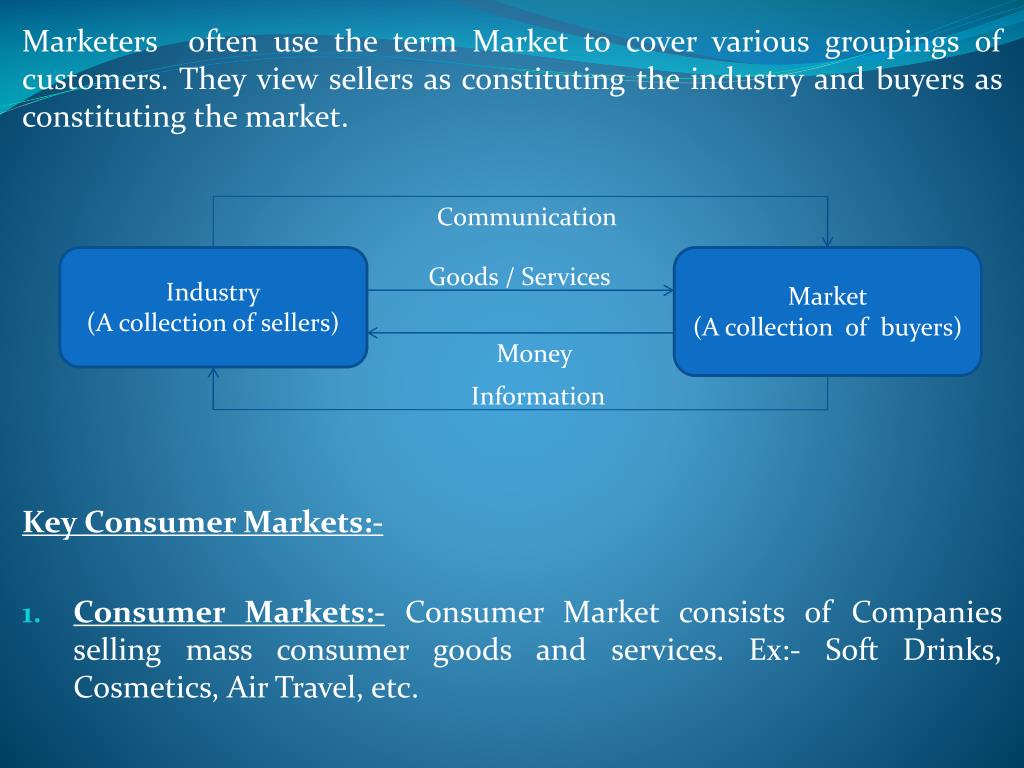 Marketers often use the term Market to cover various groupings of customers. They view sellers as constituting the industry and buyers as constituting the market.

Communication

Industry
(A collection of sellers)

Goods / Services

Market
(A collection of buyers)

Money

Information

Key Consumer Markets:-

1. Consumer Markets:- Consumer Market consists of Companies selling mass consumer goods and services. Ex:- Soft Drinks, Cosmetics, Air Travel, etc.